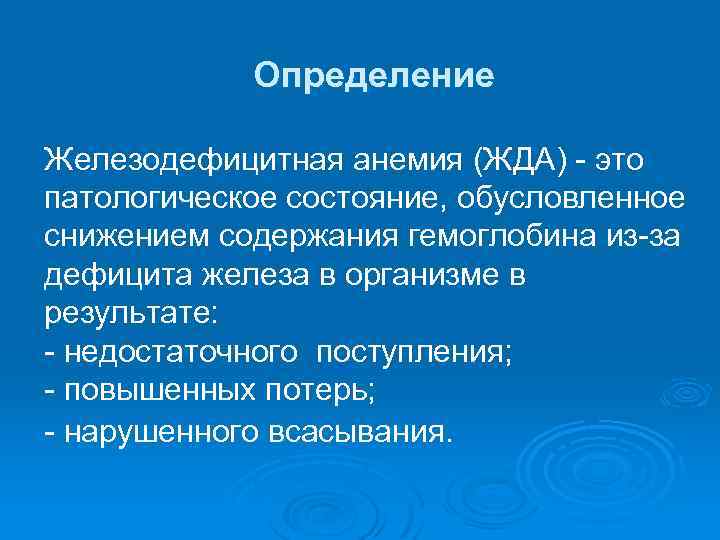 Определение

Железодефицитная анемия (ЖДА) - это патологическое состояние, обусловленное снижением содержания гемоглобина из-за дефицита железа в организме в результате:
- недостаточного поступления;
- повышенных потерь;
- нарушенного всасывания.